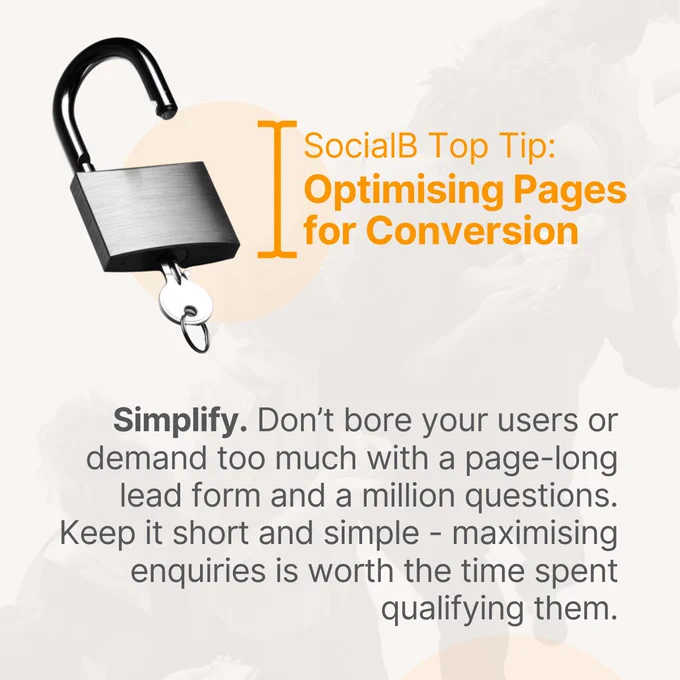 SocialB Top Tip:
Optimising Pages for Conversion

Simplify. Don't bore your users or demand too much with a page-long lead form and a million questions. Keep it short and simple - maximising enquiries is worth the time spent qualifying them.